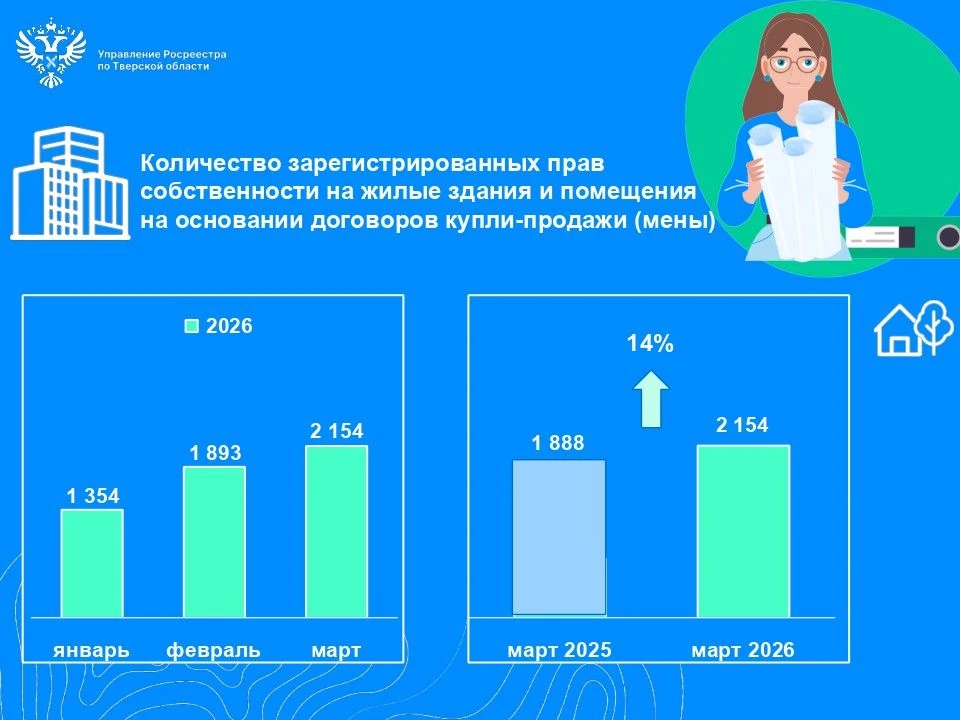 Управление Росреестра по Тверской области

Количество зарегистрированных прав собственности на жилые здания и помещения на основании договоров купли-продажи (мены)

2026

1 354

1 893

2 154

январь

февраль

март

14%

1 888

2 154

март 2025

март 2026